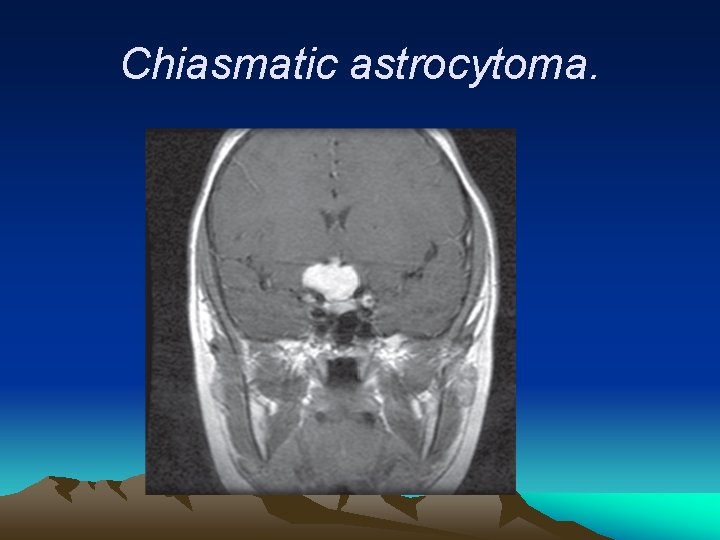 Chiasmatic astrocytoma.